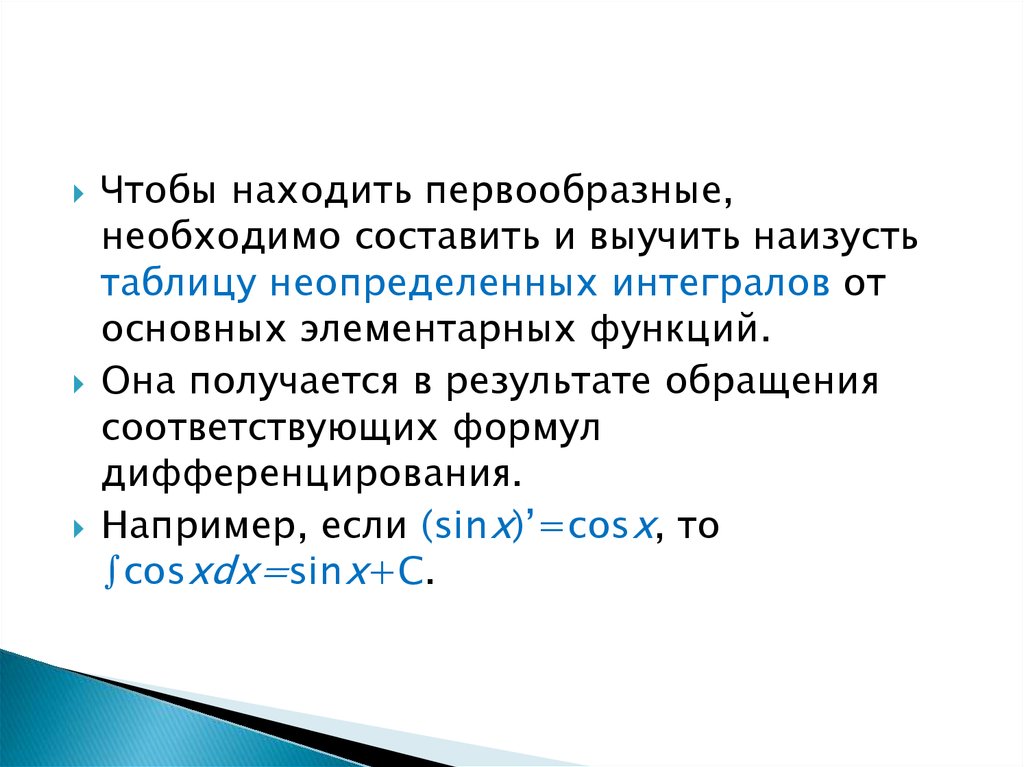 Чтобы находить первообразные, необходимо составить и выучить наизусть таблицу неопределенных интегралов от основных элементарных функций.

Она получается в результате обращения соответствующих формул дифференцирования.

Например, если $(\sin x)'=\cos x$, то $\int \cos x dx=\sin x+C$.